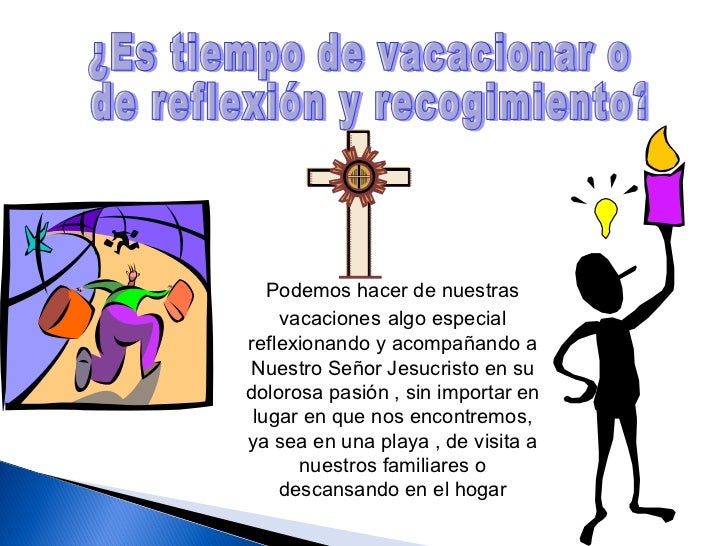 ¿Es tiempo de vacacionar o de reflexión y recogimiento?

Podemos hacer de nuestras vacaciones algo especial reflexionando y acompañando a Nuestro Señor Jesucristo en su dolorosa pasión , sin importar en lugar en que nos encontremos, ya sea en una playa , de visita a nuestros familiares o descansando en el hogar